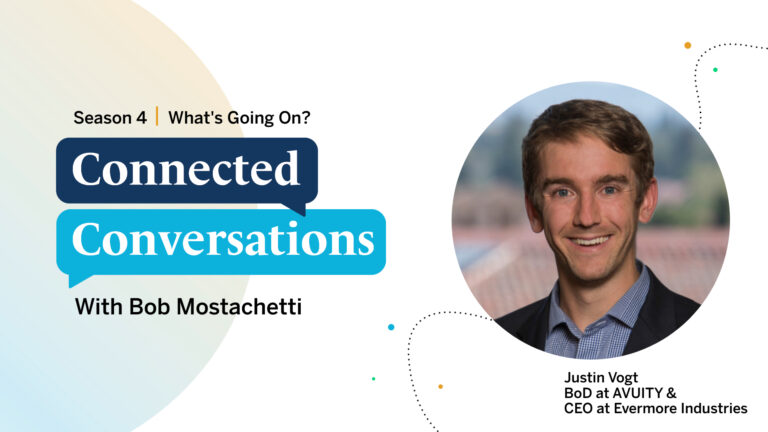 Season 4 | What's Going On?

Connected Conversations

With Bob Mostachetti

Justin Vogt
BoD at AVUITY &
CEO at Evermore Industries